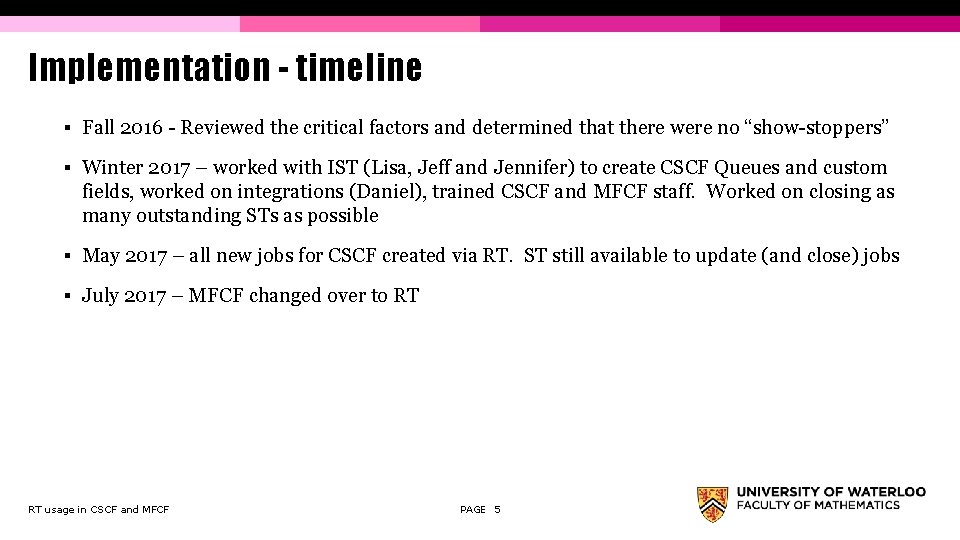 Implementation - timeline

▪ Fall 2016 - Reviewed the critical factors and determined that there were no “show-stoppers”

▪ Winter 2017 – worked with IST (Lisa, Jeff and Jennifer) to create CSCF Queues and custom fields, worked on integrations (Daniel), trained CSCF and MFCF staff. Worked on closing as many outstanding STs as possible

▪ May 2017 – all new jobs for CSCF created via RT. ST still available to update (and close) jobs

▪ July 2017 – MFCF changed over to RT

RT usage in CSCF and MFCF

PAGE 5

UNIVERSITY OF WATERLOO
FACULTY OF MATHEMATICS